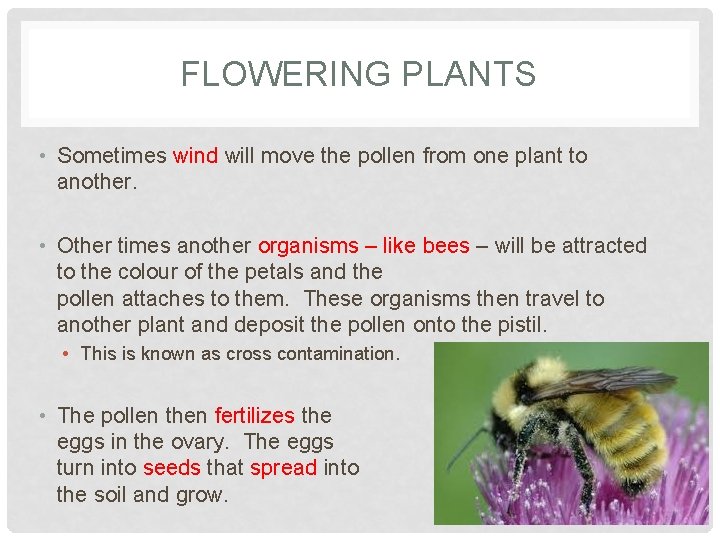 FLOWERING PLANTS

• Sometimes wind will move the pollen from one plant to another.

• Other times another organisms – like bees – will be attracted to the colour of the petals and the pollen attaches to them. These organisms then travel to another plant and deposit the pollen onto the pistil.

• This is known as cross contamination.

• The pollen then fertilizes the eggs in the ovary. The eggs turn into seeds that spread into the soil and grow.